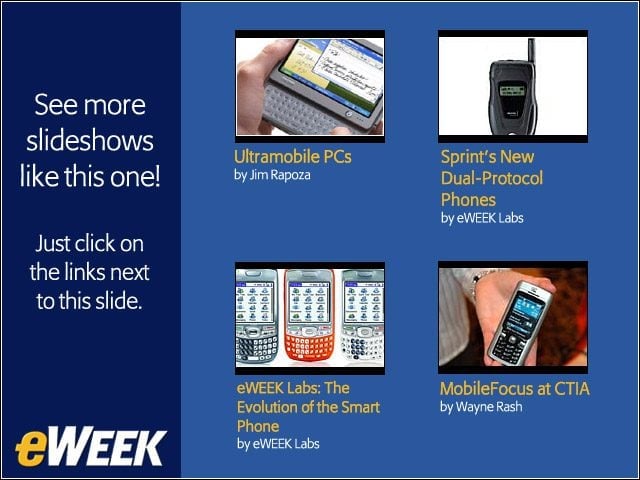 See more slideshows like this one!

Just click on the links next to this slide.

eWEEK

Ultramobile PCs
by Jim Rapoza

Sprint's New Dual-Protocol Phones
by eWEEK Labs

eWEEK Labs: The Evolution of the Smart Phone
by eWEEK Labs

MobileFocus at CTIA
by Wayne Rash